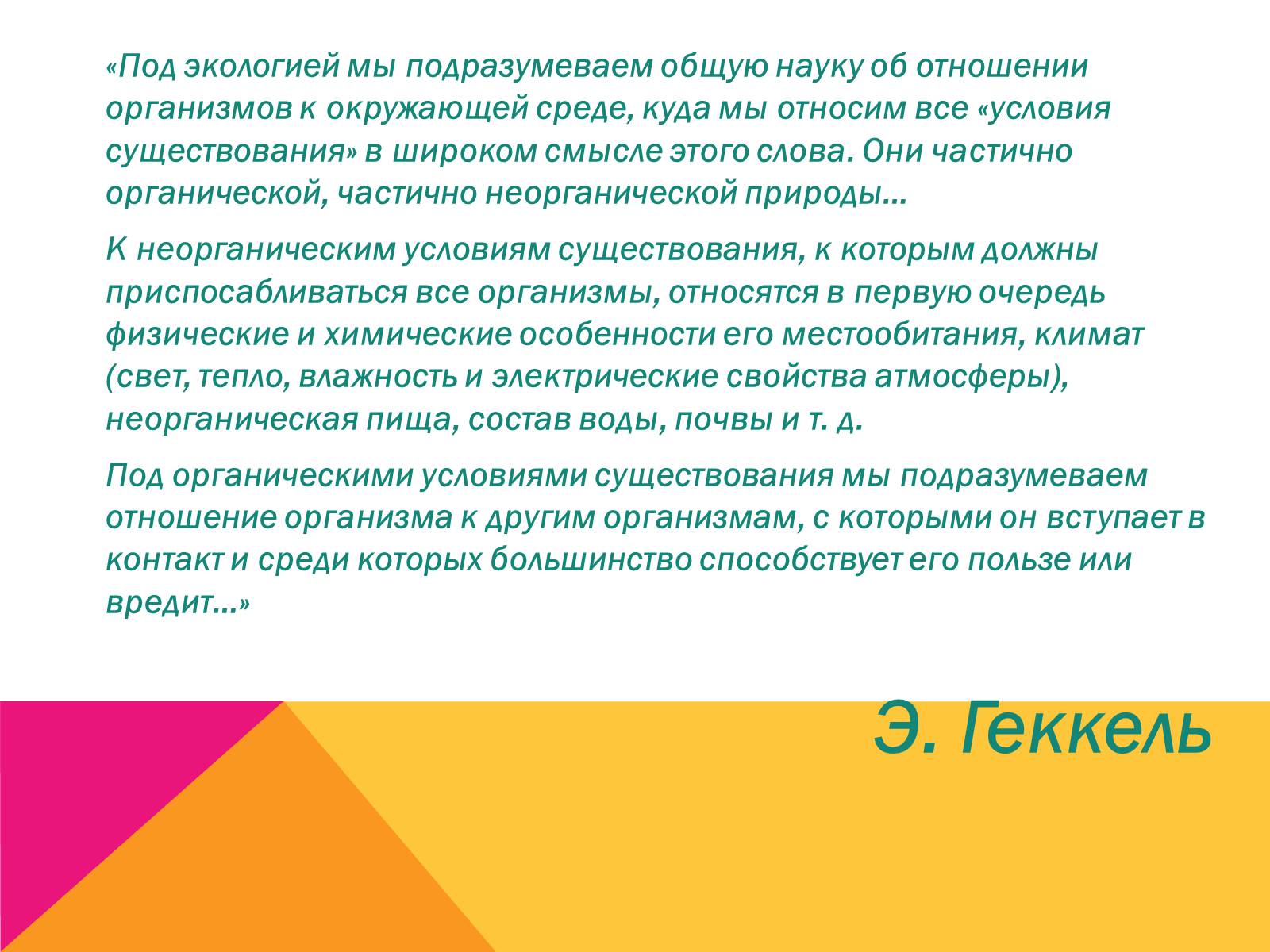 «Под экологией мы подразумеваем общую науку об отношении организмов к окружающей среде, куда мы относим все «условия существования» в широком смысле этого слова. Они частично органической, частично неорганической природы...

К неорганическим условиям существования, к которым должны приспосабливаться все организмы, относятся в первую очередь физические и химические особенности его местообитания, климат (свет, тепло, влажность и электрические свойства атмосферы), неорганическая пища, состав воды, почвы и т. д.

Под органическими условиями существования мы подразумеваем отношение организма к другим организмам, с которыми он вступает в контакт и среди которых большинство способствует его пользе или вредит...»

Э. Геккель